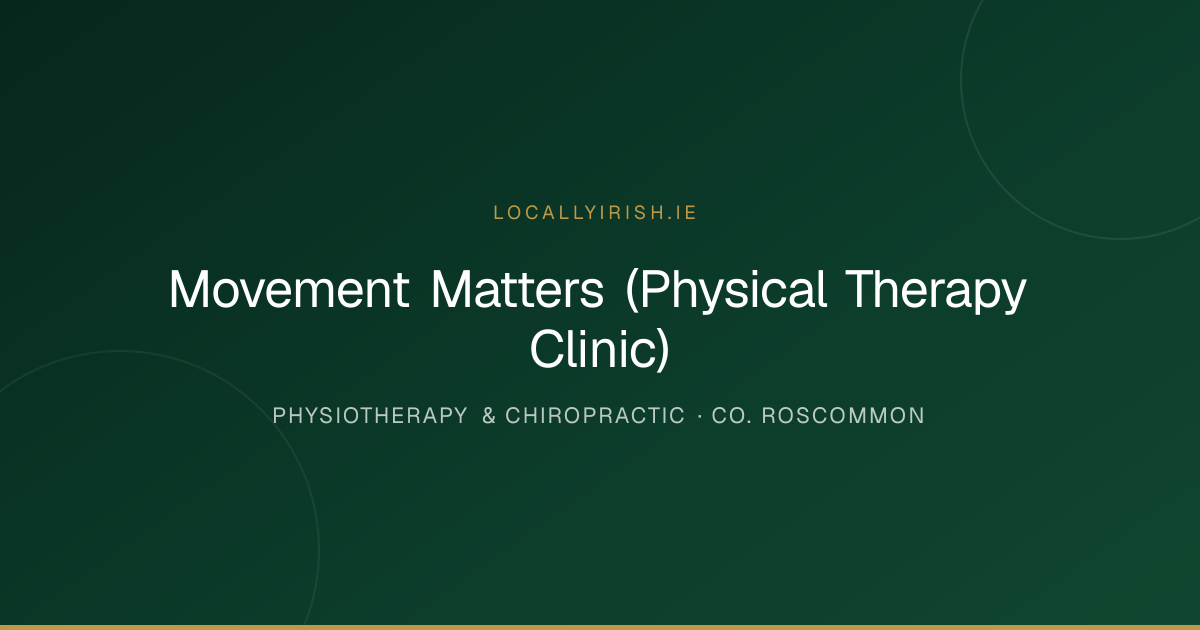 LOCALLYIRISH.IE

Movement Matters (Physical Therapy Clinic)

PHYSIOTHERAPY & CHIROPRACTIC · CO. ROSCOMMON